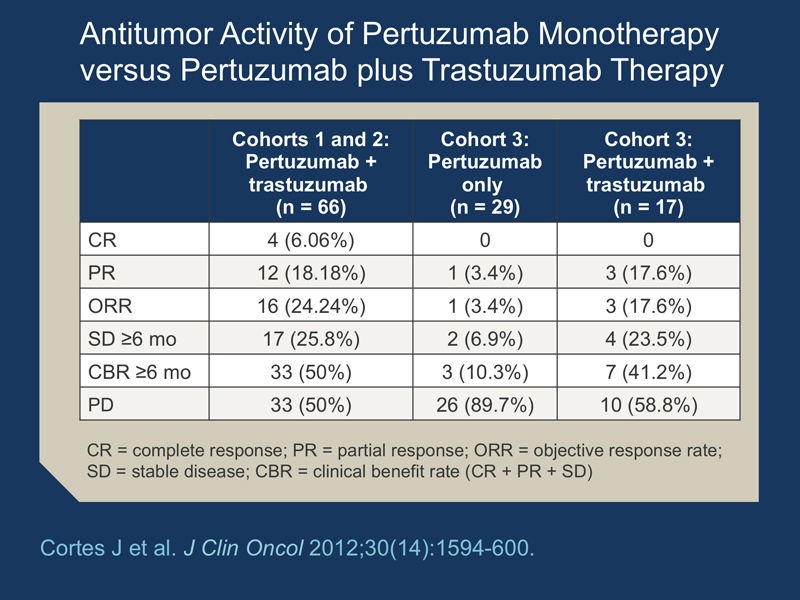 Antitumor Activity of Pertuzumab Monotherapy versus Pertuzumab plus Trastuzumab Therapy

| | Cohorts 1 and 2: Pertuzumab + trastuzumab (n = 66) | Cohort 3: Pertuzumab only (n = 29) | Cohort 3: Pertuzumab + trastuzumab (n = 17) |
|---|---|---|---|
| CR | 4 (6.06%) | 0 | 0 |
| PR | 12 (18.18%) | 1 (3.4%) | 3 (17.6%) |
| ORR | 16 (24.24%) | 1 (3.4%) | 3 (17.6%) |
| SD ≥6 mo | 17 (25.8%) | 2 (6.9%) | 4 (23.5%) |
| CBR ≥6 mo | 33 (50%) | 3 (10.3%) | 7 (41.2%) |
| PD | 33 (50%) | 26 (89.7%) | 10 (58.8%) |

CR = complete response; PR = partial response; ORR = objective response rate; SD = stable disease; CBR = clinical benefit rate (CR + PR + SD)

Cortes J et al. J Clin Oncol 2012;30(14):1594-600.